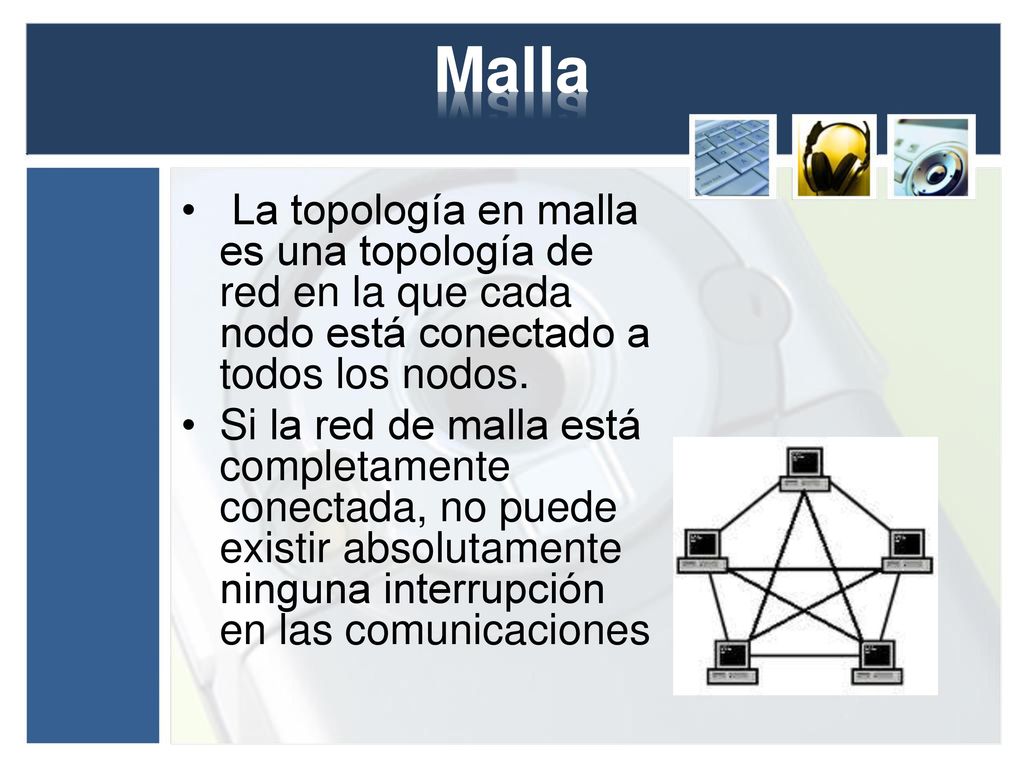 Malla

• La topología en malla es una topología de red en la que cada nodo está conectado a todos los nodos.
• Si la red de malla está completamente conectada, no puede existir absolutamente ninguna interrupción en las comunicaciones